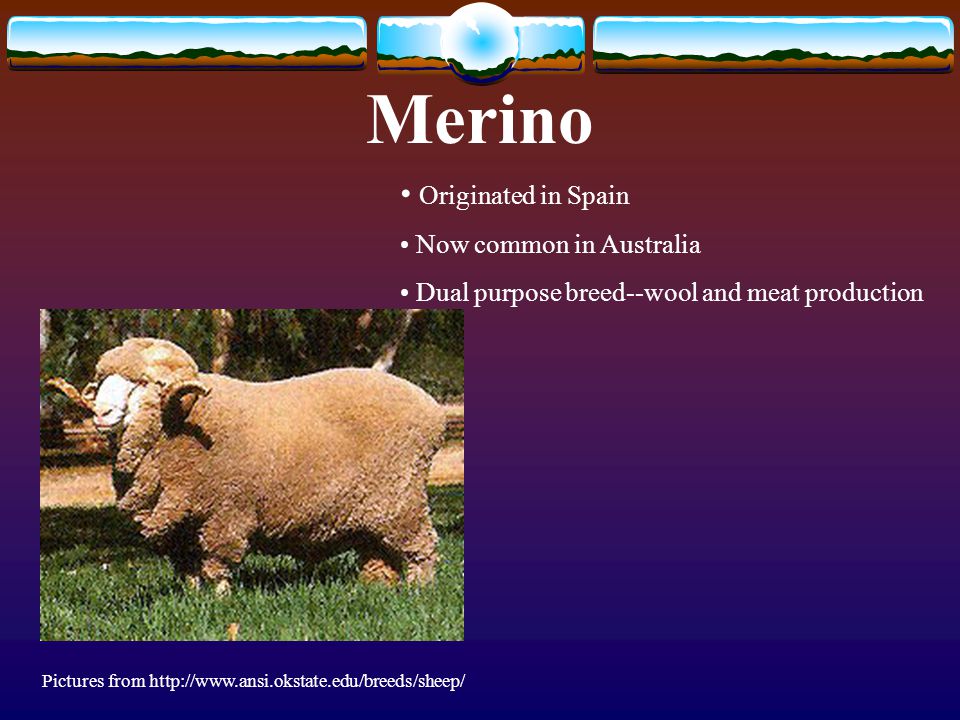 Merino

• Originated in Spain

• Now common in Australia

• Dual purpose breed--wool and meat production

Pictures from http://www.ansi.okstate.edu/breeds/sheep/